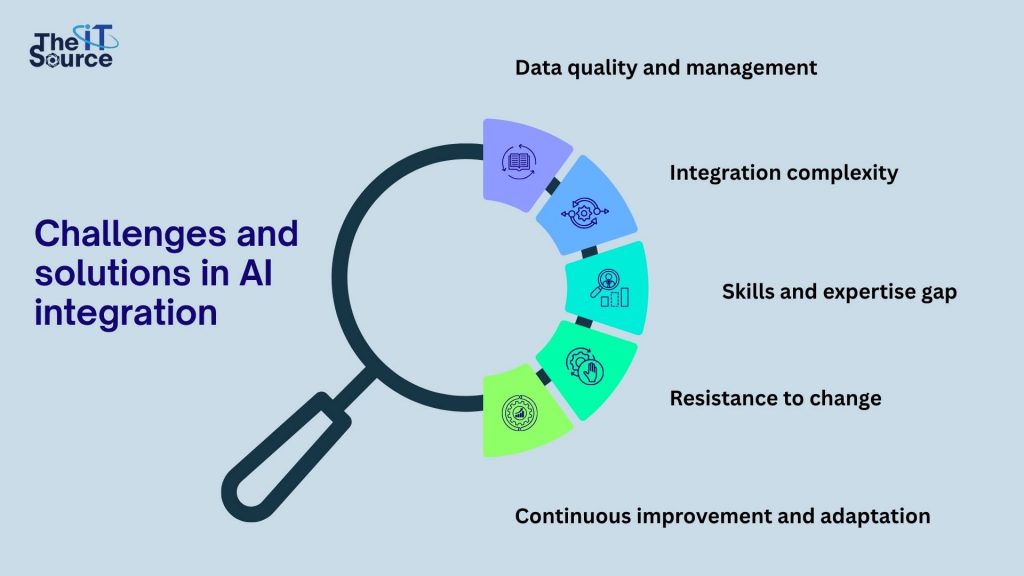 The iT Source

Challenges and solutions in AI integration

Data quality and management

Integration complexity

Skills and expertise gap

Resistance to change

Continuous improvement and adaptation